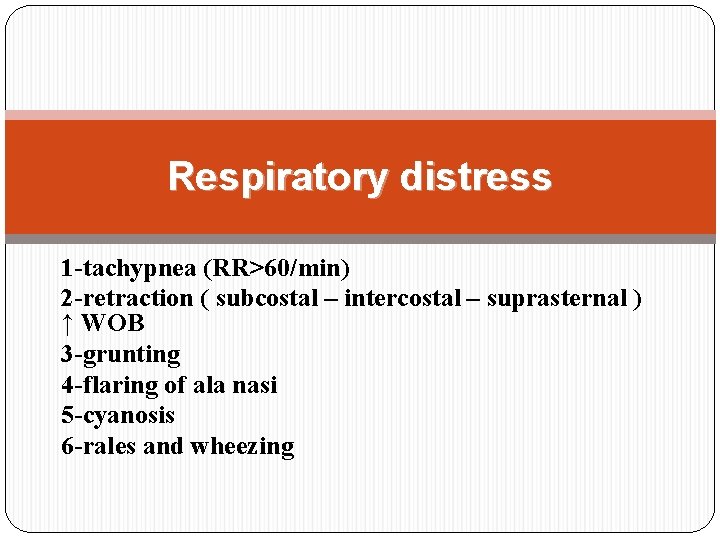 Respiratory distress

1-tachypnea (RR>60/min)
2-retraction ( subcostal – intercostal – suprasternal ) ↑ WOB
3-grunting
4-flaring of ala nasi
5-cyanosis
6-rales and wheezing